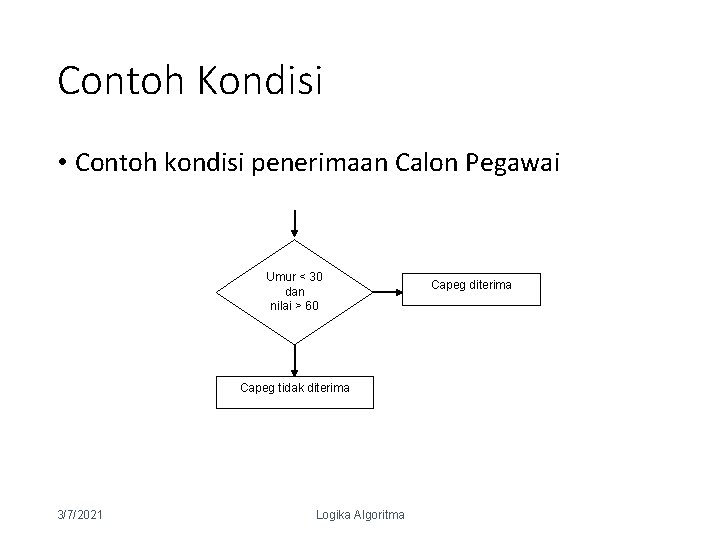 Contoh Kondisi

• Contoh kondisi penerimaan Calon Pegawai

Umur < 30
dan
nilai > 60

Capeg diterima

Capeg tidak diterima

3/7/2021

Logika Algoritma